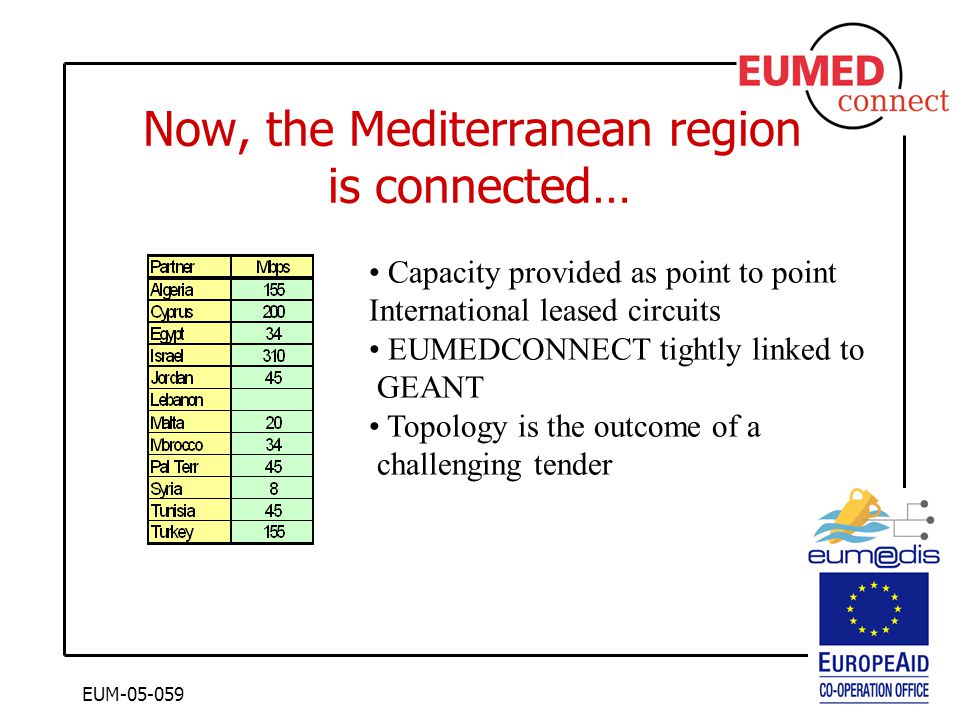 EUMED connect

Now, the Mediterranean region is connected…

| Partner | Mbps |
|---|---|
| Algeria | 155 |
| Cyprus | 200 |
| Egypt | 34 |
| Israel | 310 |
| Jordan | 45 |
| Lebanon | |
| Malta | 20 |
| Morocco | 34 |
| Pal Terr | 45 |
| Syria | 8 |
| Tunisia | 45 |
| Turkey | 155 |

• Capacity provided as point to point International leased circuits
• EUMEDCONNECT tightly linked to GEANT
• Topology is the outcome of a challenging tender

eum@dis

EUROPEAID
CO-OPERATION OFFICE

EUM-05-059